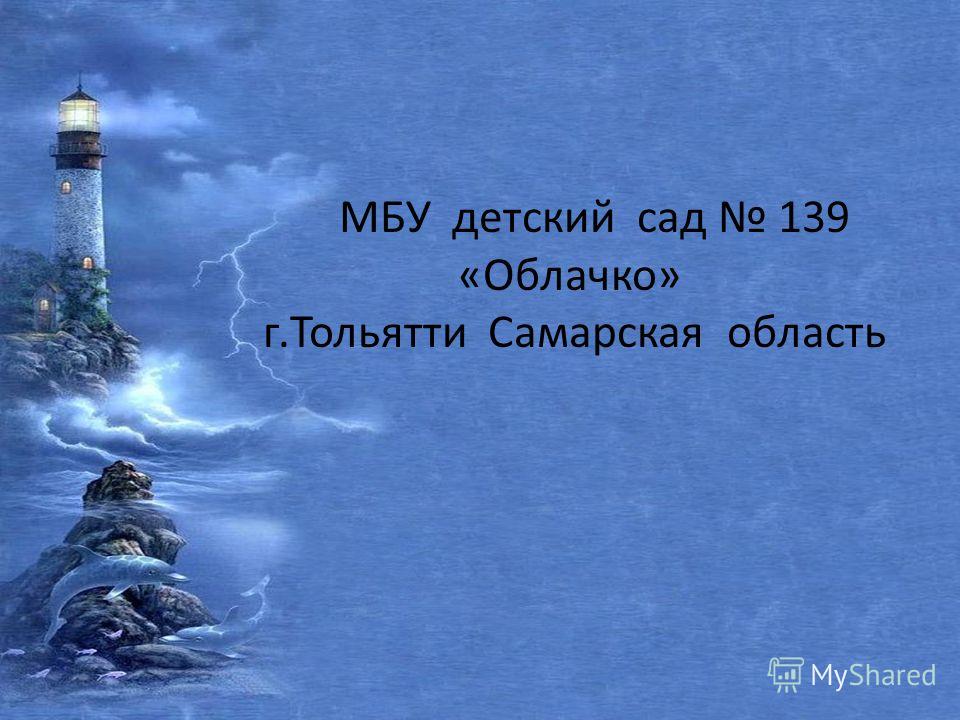 МБУ детский сад № 139
«Облачко»
г.Тольятти Самарская область

MyShared